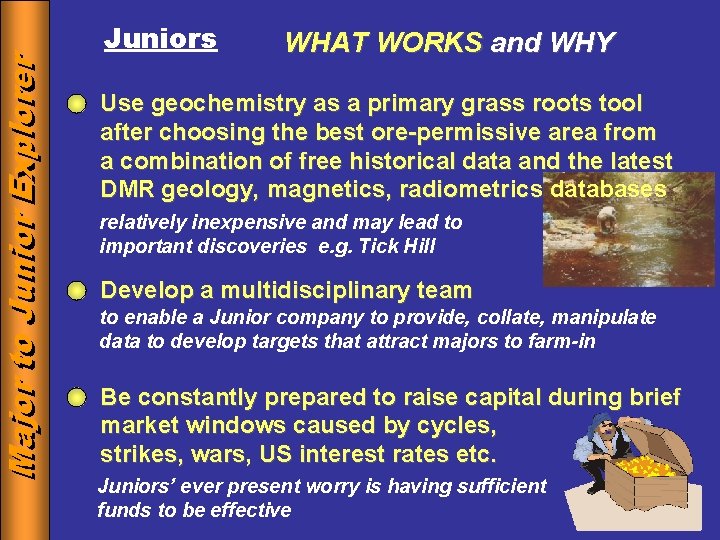 Major to Junior Explorer

Juniors WHAT WORKS and WHY

Use geochemistry as a primary grass roots tool after choosing the best ore-permissive area from a combination of free historical data and the latest DMR geology, magnetics, radiometrics databases

relatively inexpensive and may lead to important discoveries e.g. Tick Hill

Develop a multidisciplinary team

to enable a Junior company to provide, collate, manipulate data to develop targets that attract majors to farm-in

Be constantly prepared to raise capital during brief market windows caused by cycles, strikes, wars, US interest rates etc.

Juniors' ever present worry is having sufficient funds to be effective